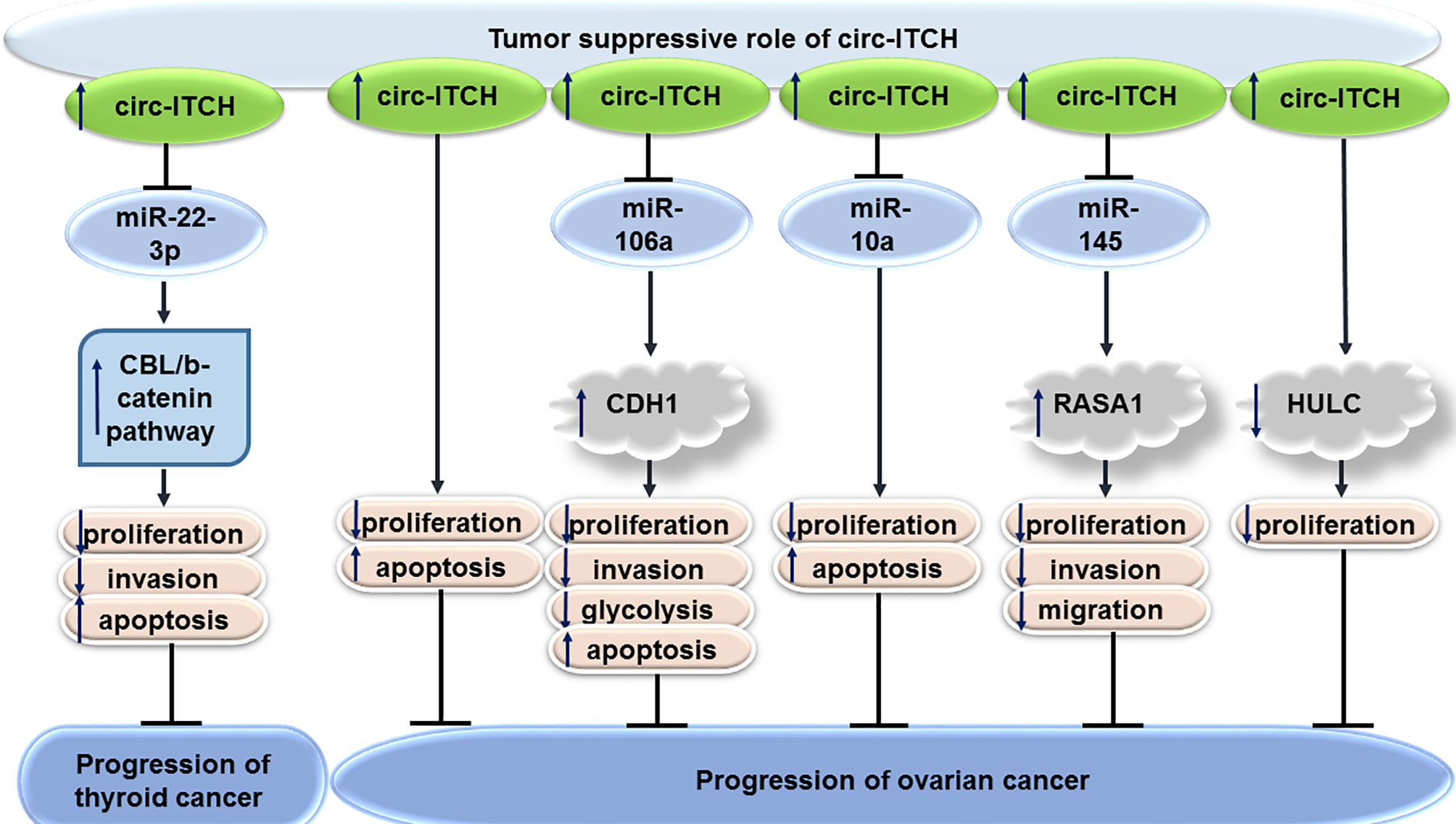 Tumor suppressive role of circ-ITCH

circ-ITCH
miR-22-3p
CBL/b-catenin pathway
proliferation
invasion
apoptosis
Progression of thyroid cancer

circ-ITCH
proliferation
apoptosis

circ-ITCH
miR-106a
CDH1
proliferation
invasion
glycolysis
apoptosis

circ-ITCH
miR-10a
proliferation
apoptosis

circ-ITCH
miR-145
RASA1
proliferation
invasion
migration

circ-ITCH
HULC
proliferation

Progression of ovarian cancer